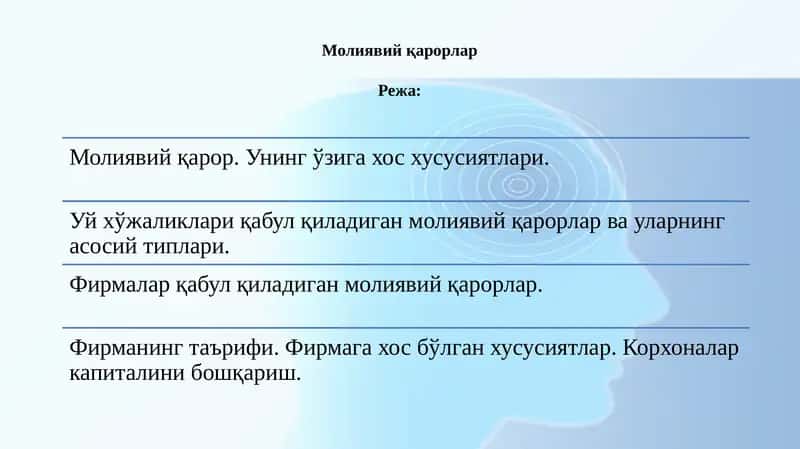 Молиявий қарорлар

Режа:

Молиявий қарор. Унинг ўзига хос хусусиятлари.

Уй хўжаликлари қабул қиладиган молиявий қарорлар ва уларнинг асосий типлари.

Фирмалар қабул қиладиган молиявий қарорлар.

Фирманинг таърифи. Фирмага хос бўлган хусусиятлар. Корхоналар капиталини бошқариш.